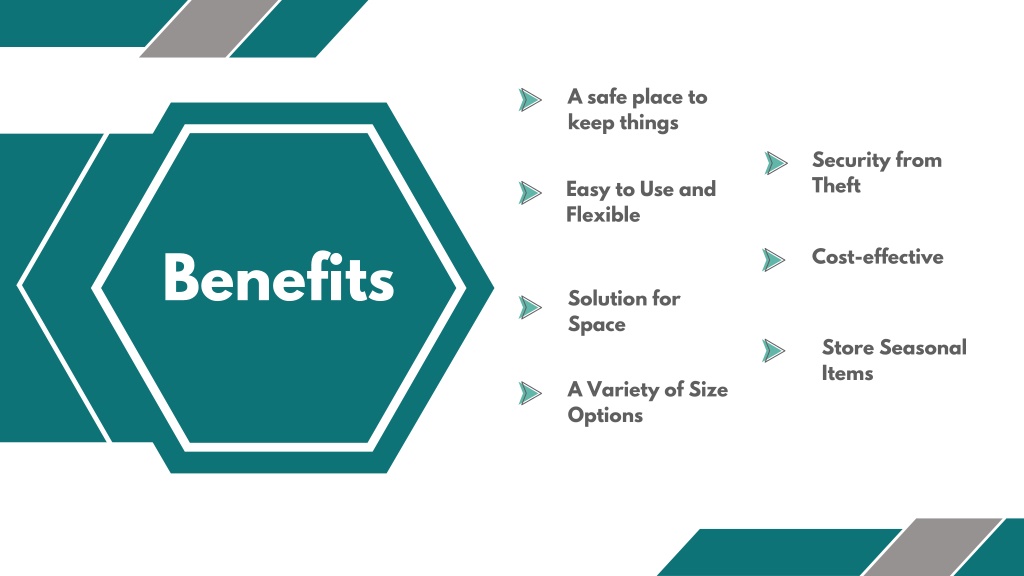 Benefits

A safe place to keep things

Easy to Use and Flexible

Solution for Space

A Variety of Size Options

Security from Theft

Cost-effective

Store Seasonal Items